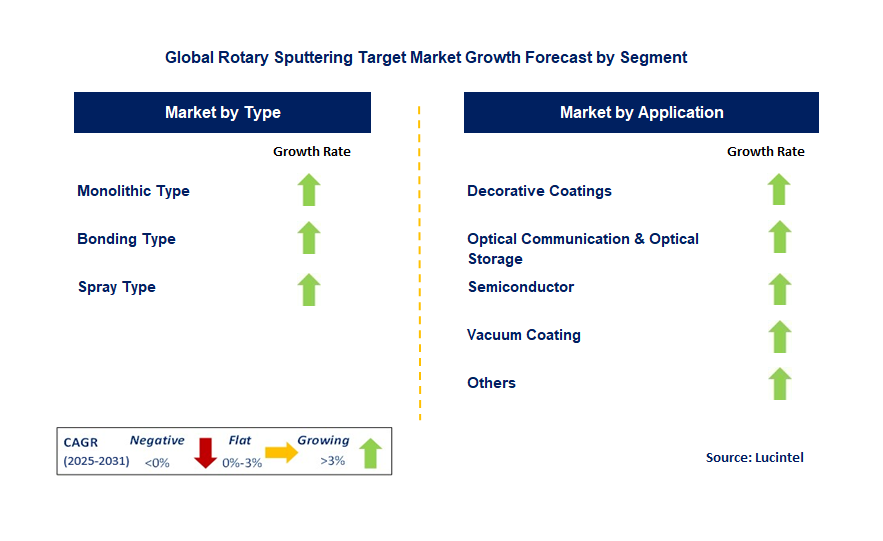 Global Rotary Sputtering Target Market Growth Forecast by Segment

Market by Type

Growth Rate

Monolithic Type

Bonding Type

Spray Type

Market by Application

Growth Rate

Decorative Coatings

Optical Communication & Optical Storage

Semiconductor

Vacuum Coating

Others

CAGR (2025-2031)

Negative <0%

Flat 0%-3%

Growing >3%

Source: Lucintel